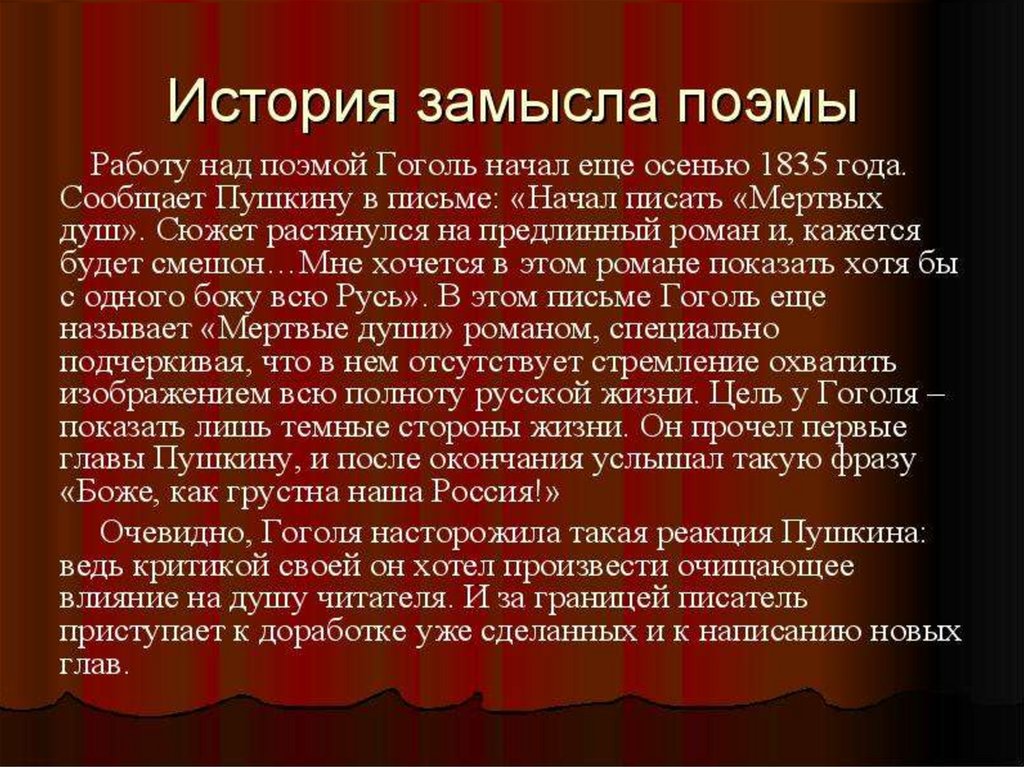 История замысла поэмы

Работу над поэмой Гоголь начал еще осенью 1835 года. Сообщает Пушкину в письме: «Начал писать «Мертвых душ». Сюжет растянулся на предлинный роман и, кажется будет смешон…Мне хочется в этом романе показать хотя бы с одного боку всю Русь». В этом письме Гоголь еще называет «Мертвые души» романом, специально подчеркивая, что в нем отсутствует стремление охватить изображением всю полноту русской жизни. Цель у Гоголя – показать лишь темные стороны жизни. Он прочел первые главы Пушкину, и после окончания услышал такую фразу «Боже, как грустна наша Россия!»

Очевидно, Гоголя насторожила такая реакция Пушкина: ведь критикой своей он хотел произвести очищающее влияние на душу читателя. И за границей писатель приступает к доработке уже сделанных и к написанию новых глав.